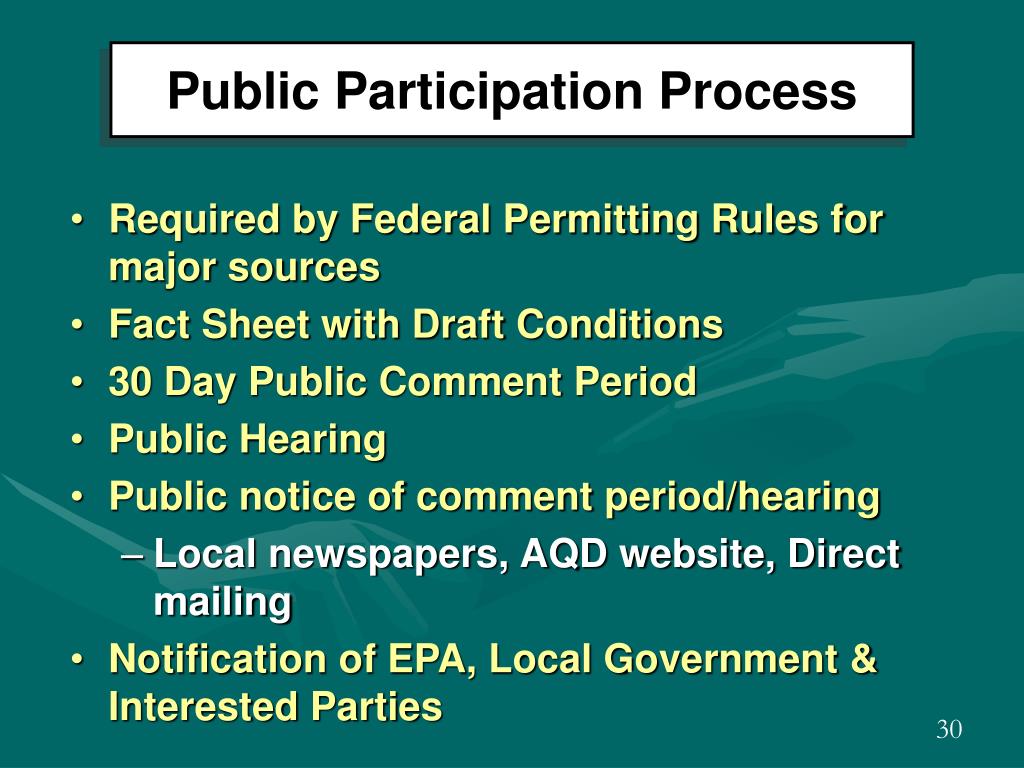 Public Participation Process

• Required by Federal Permitting Rules for major sources
• Fact Sheet with Draft Conditions
• 30 Day Public Comment Period
• Public Hearing
• Public notice of comment period/hearing
– Local newspapers, AQD website, Direct mailing
• Notification of EPA, Local Government & Interested Parties

30